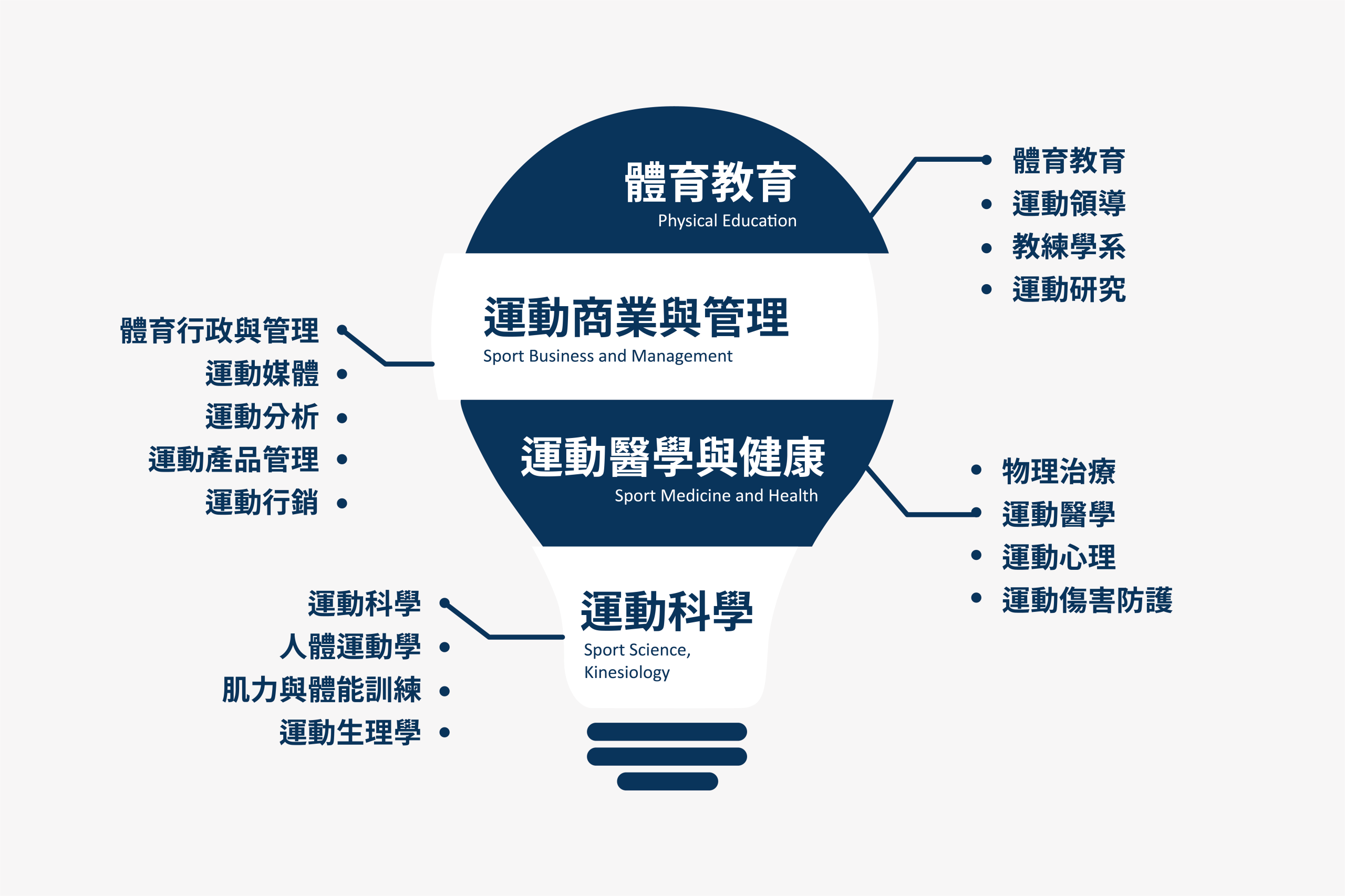 體育教育
Physical Education

體育教育
運動領導
教練學系
運動研究

運動商業與管理
Sport Business and Management

體育行政與管理
運動媒體
運動分析
運動產品管理
運動行銷

運動醫學與健康
Sport Medicine and Health

物理治療
運動醫學
運動心理
運動傷害防護

運動科學
Sport Science, Kinesiology

運動科學
人體運動學
肌力與體能訓練
運動生理學